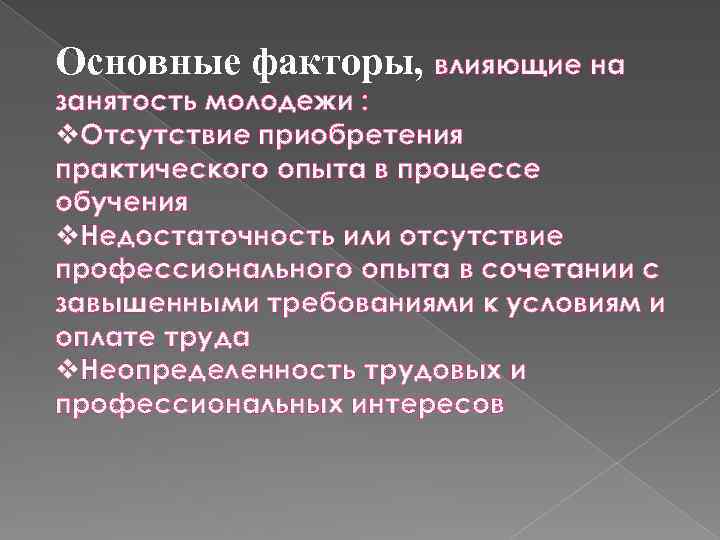 Основные факторы, влияющие на занятость молодежи :
❖Отсутствие приобретения практического опыта в процессе обучения
❖Недостаточность или отсутствие профессионального опыта в сочетании с завышенными требованиями к условиям и оплате труда
❖Неопределенность трудовых и профессиональных интересов